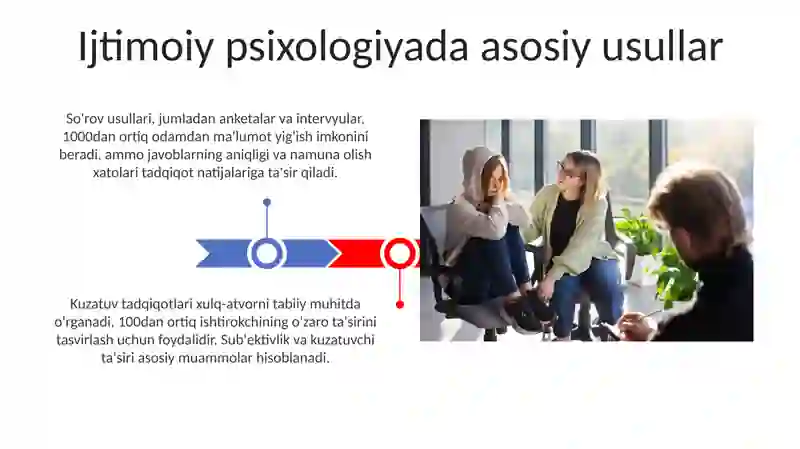 Ijtimoiy psixologiyada asosiy usullar

So'rov usullari, jumladan anketalar va intervyular, 1000dan ortiq odamdan ma'lumot yig'ish imkonini beradi, ammo javoblarning aniqligi va namuna olish xatolari tadqiqot natijalariga ta'sir qiladi.

Kuzatuv tadqiqotlari xulq-atvorni tabiiy muhitda o'rganadi, 100dan ortiq ishtirokchining o'zaro ta'sirini tasvirlash uchun foydalidir. Sub'ektivlik va kuzatuvchi ta'siri asosiy muammolar hisoblanadi.